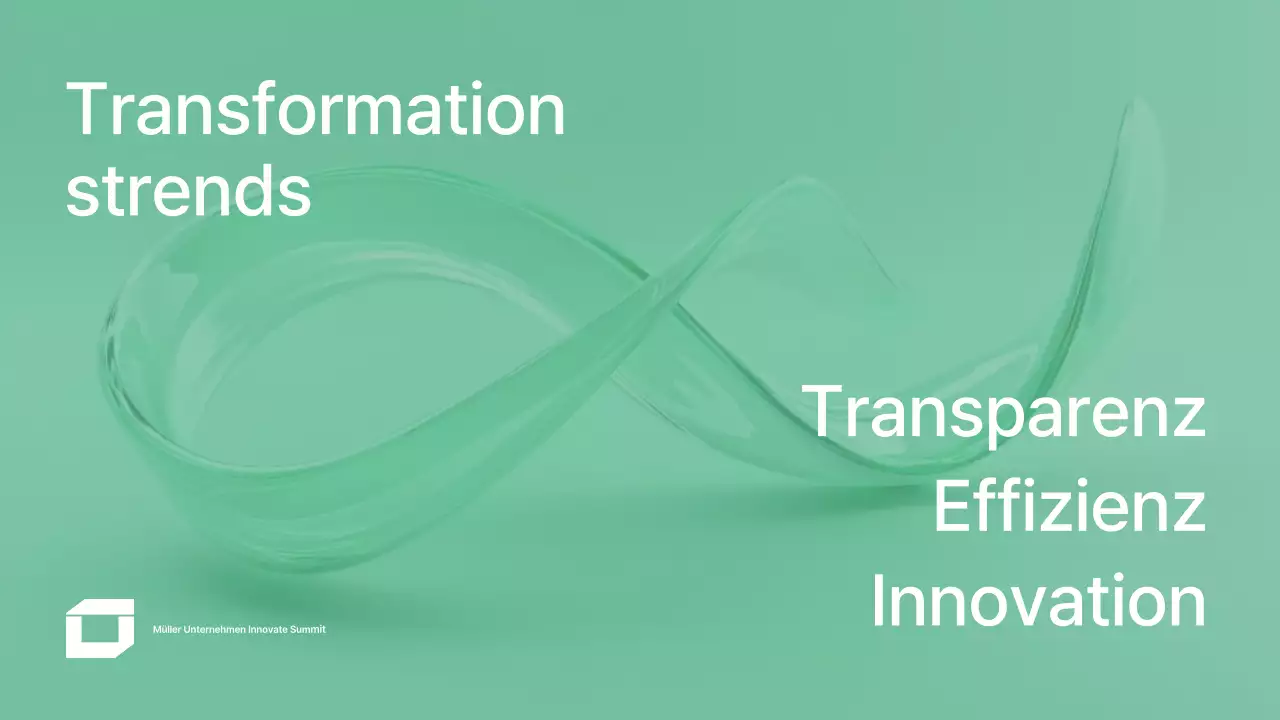 Transformation strends

Transparenz
Effizienz
Innovation

Müller Unternehmen Innovate Summit